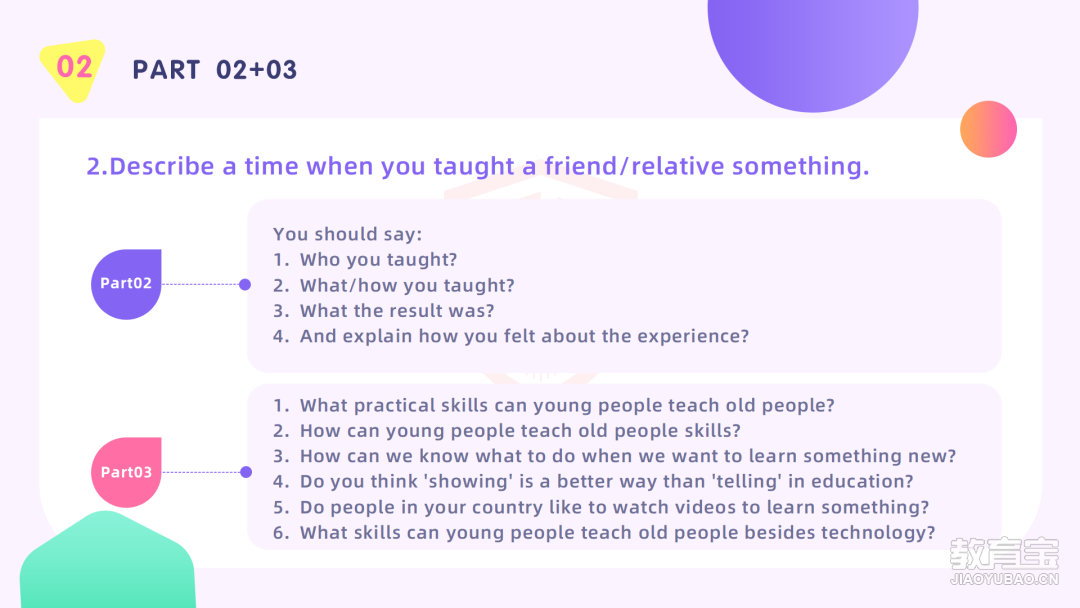 02

PART 02+03

2.Describe a time when you taught a friend/relative something.

Part02

You should say:
1. Who you taught?
2. What/how you taught?
3. What the result was?
4. And explain how you felt about the experience?

Part03

1. What practical skills can young people teach old people?
2. How can young people teach old people skills?
3. How can we know what to do when we want to learn something new?
4. Do you think 'showing' is a better way than 'telling' in education?
5. Do people in your country like to watch videos to learn something?
6. What skills can young people teach old people besides technology?

教育宝
JIAOYUBAO.CN